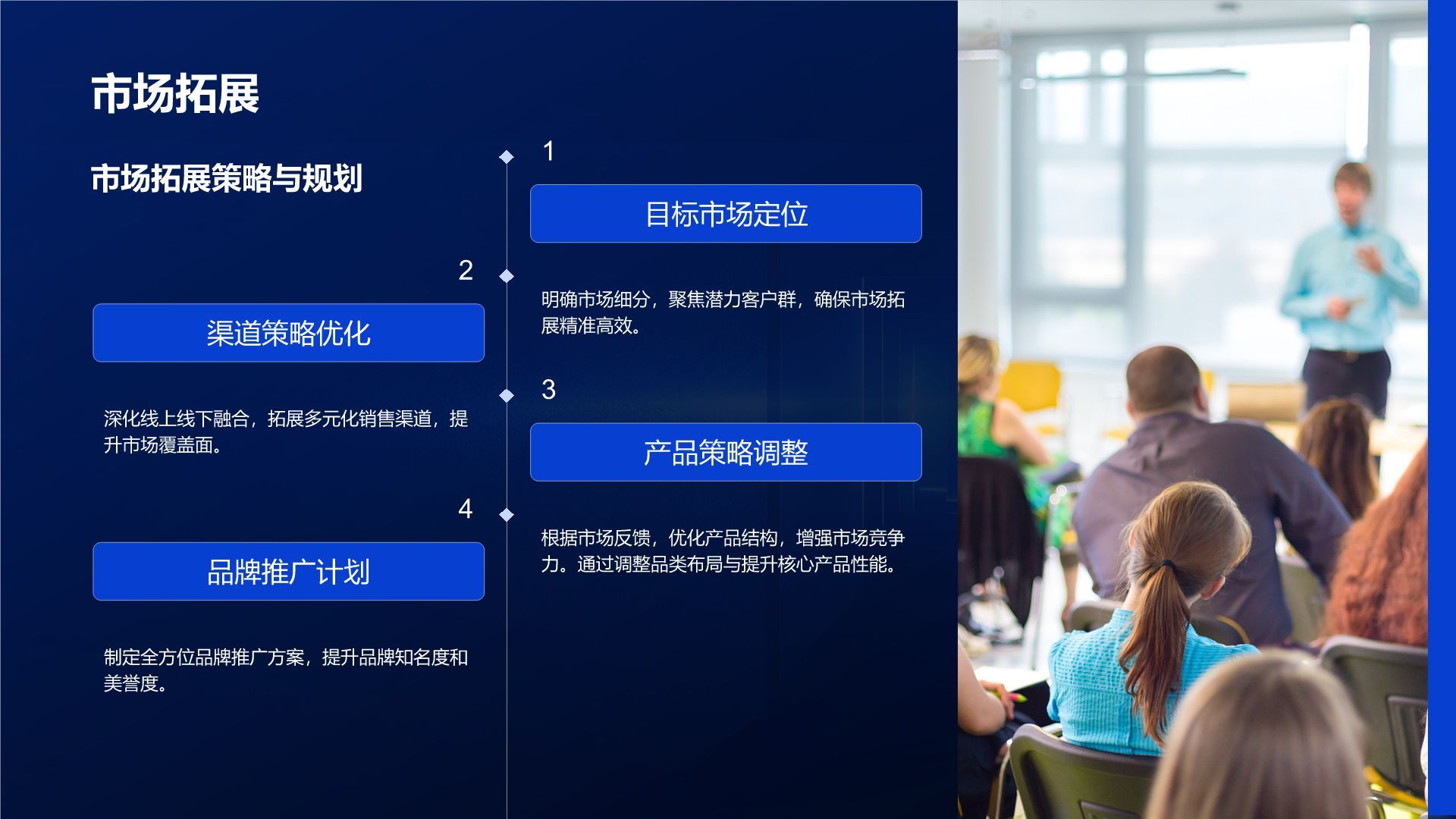 市场拓展

市场拓展策略与规划

1

目标市场定位

明确市场细分，聚焦潜力客户群，确保市场拓展精准高效。

2

渠道策略优化

深化线上线下融合，拓展多元化销售渠道，提升市场覆盖面。

3

产品策略调整

根据市场反馈，优化产品结构，增强市场竞争力。通过调整品类布局与提升核心产品性能。

4

品牌推广计划

制定全方位品牌推广方案，提升品牌知名度和美誉度。